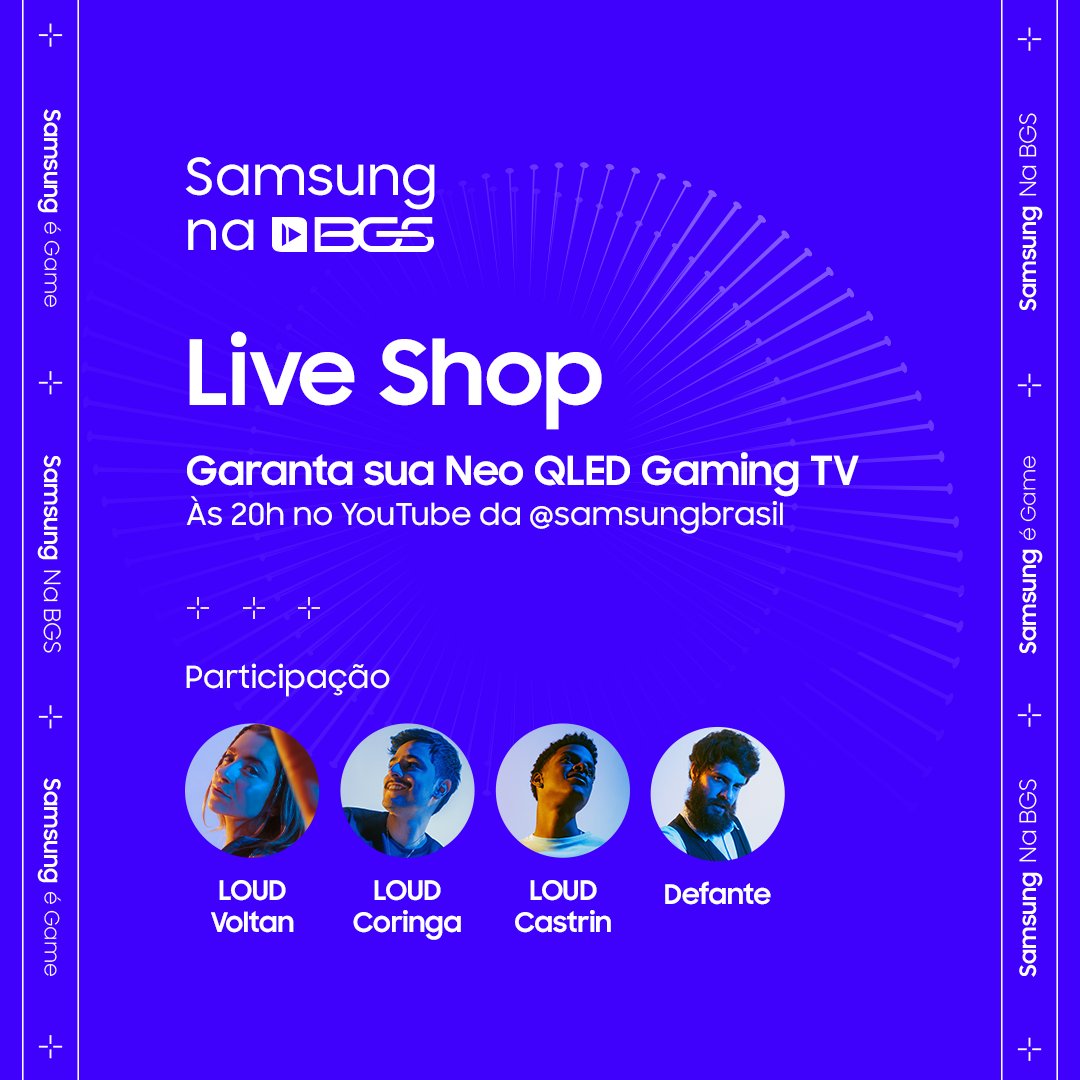 Samsung é Game
Samsung Na BGS
Samsung é Game

Samsung na BGS

Live Shop

Garanta sua Neo QLED Gaming TV
Às 20h no YouTube da @samsungbrasil

Participação

LOUD Voltan

LOUD Coringa

LOUD Castrin

Defante

Samsung Na BGS
Samsung é Game
Samsung Na BGS